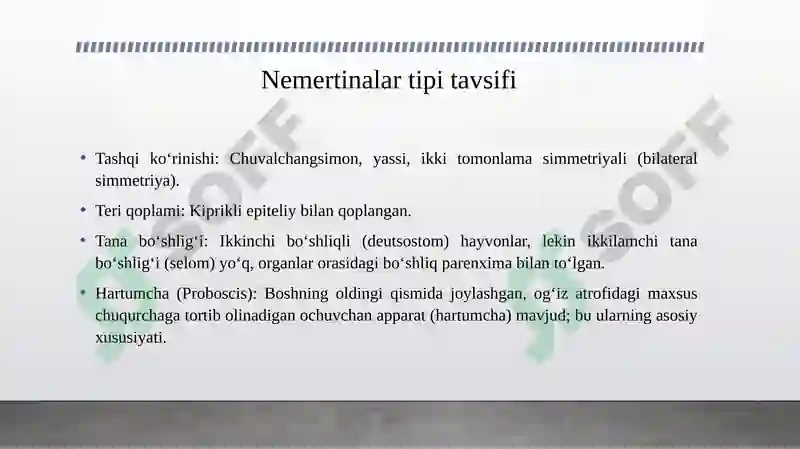 Nemertinalar tipi tavsifi

• Tashqi ko‘rinishi: Chuvalchangsimon, yassi, ikki tomonlama simmetriyali (bilateral simmetriya).

• Teri qoplami: Kiprikli epiteliy bilan qoplangan.

• Tana bo‘shlig‘i: Ikkinchi bo‘shliqli (deutsostom) hayvonlar, lekin ikkilamchi tana bo‘shlig‘i (selom) yo‘q, organlar orasidagi bo‘shliq parenxima bilan to‘lgan.

• Hartumcha (Proboscis): Boshning oldingi qismida joylashgan, og‘iz atrofidagi maxsus chuqurchaga tortib olinadigan ochuvchan apparat (hartumcha) mavjud; bu ularning asosiy xususiyati.

SOFF

SOFF